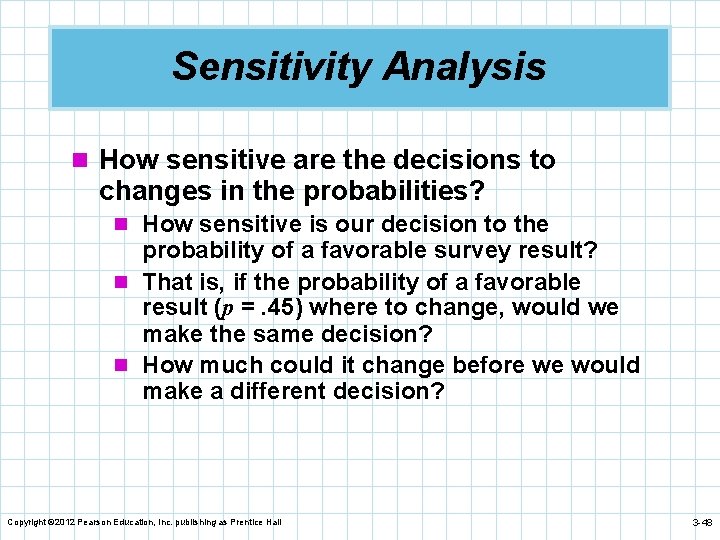 Sensitivity Analysis

How sensitive are the decisions to changes in the probabilities?

How sensitive is our decision to the probability of a favorable survey result?

That is, if the probability of a favorable result ($p$ = .45) where to change, would we make the same decision?

How much could it change before we would make a different decision?

Copyright ©2012 Pearson Education, Inc. publishing as Prentice Hall

3-48